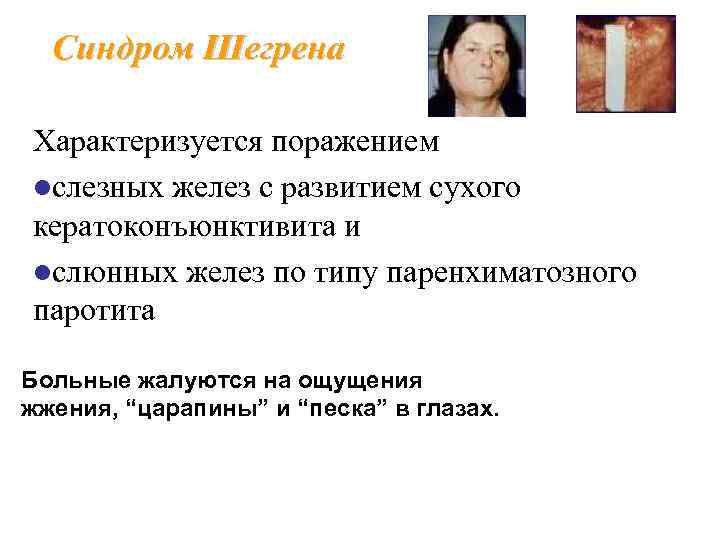 Синдром Шегрена

Характеризуется поражением

●слезных желез с развитием сухого кератоконъюнктивита и

●слюнных желез по типу паренхиматозного паротита

Больные жалуются на ощущения жжения, “царапины” и “песка” в глазах.